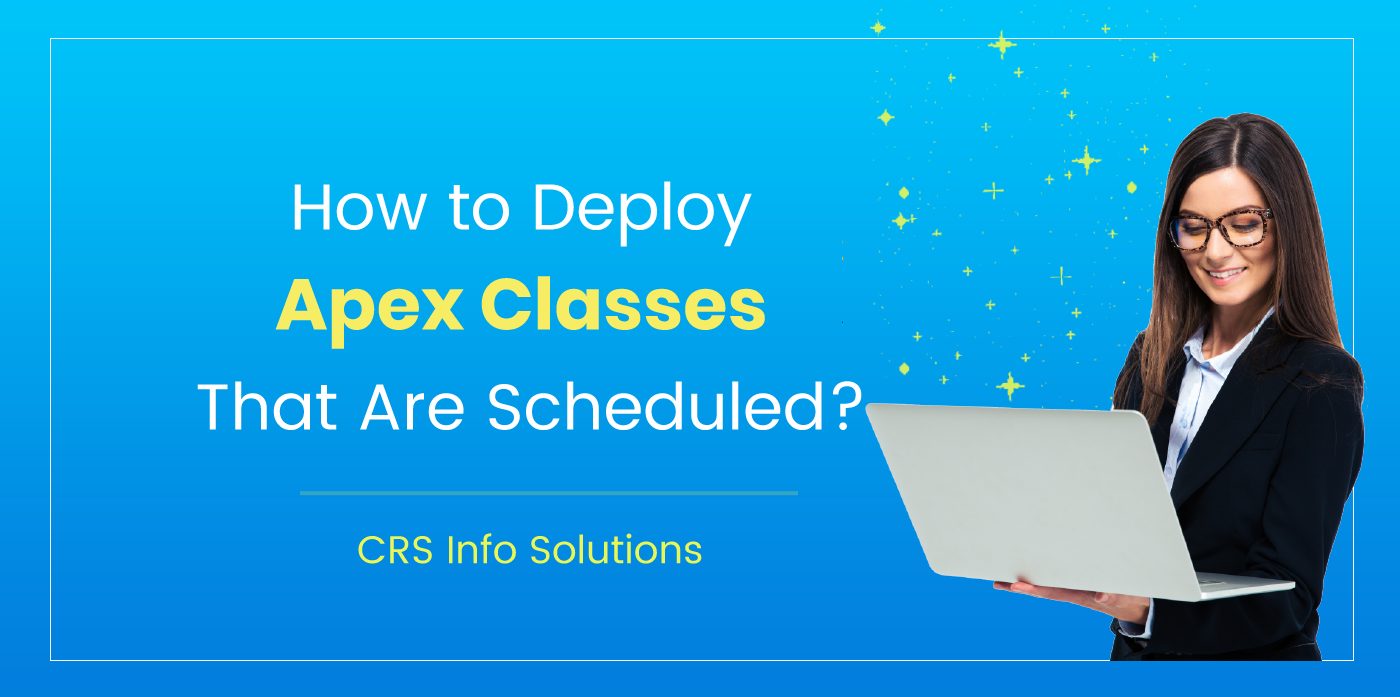 How to Deploy
Apex Classes
That Are Scheduled?

CRS Info Solutions